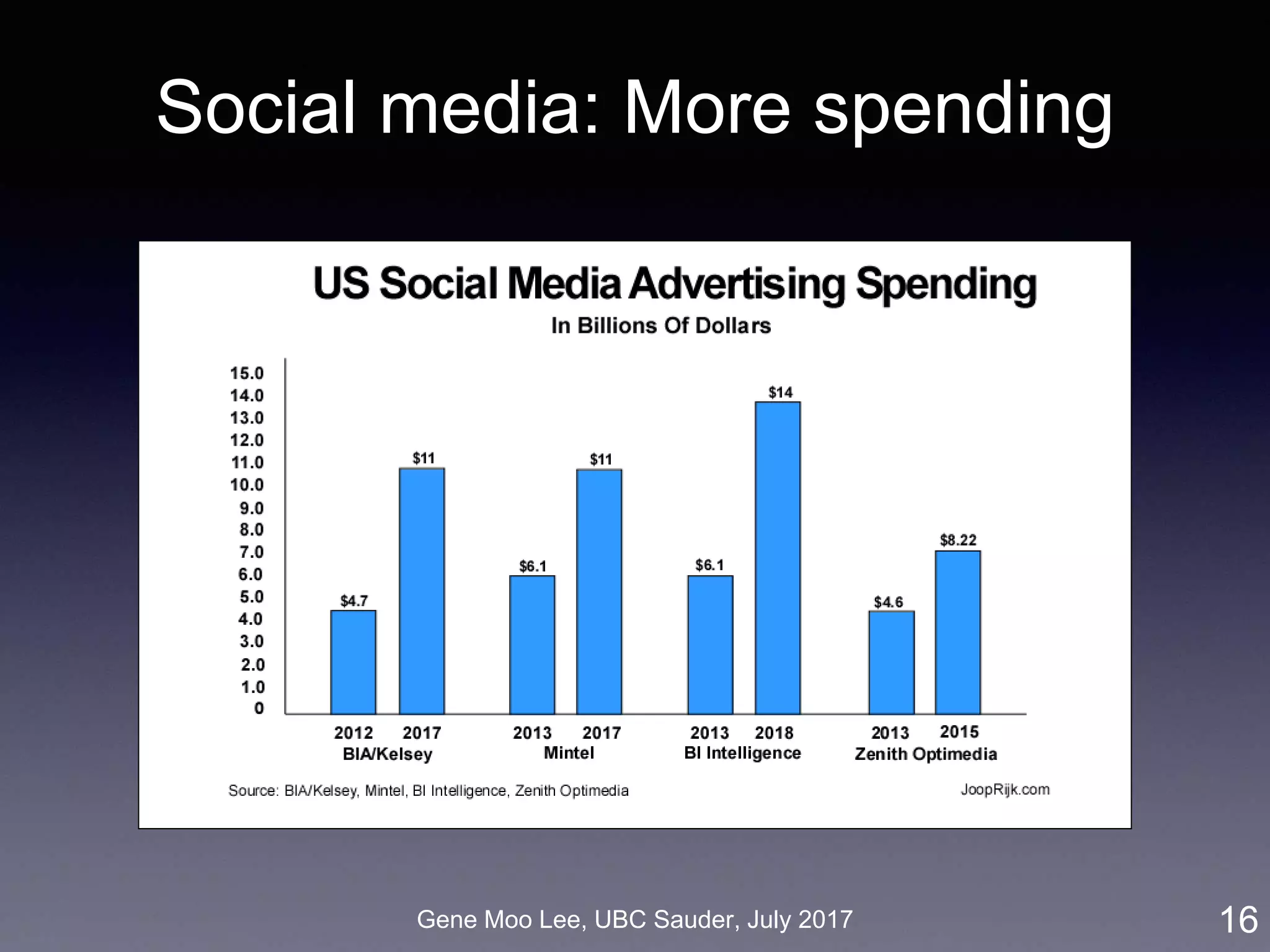 Social media: More spending

US Social Media Advertising Spending

In Billions Of Dollars

15.0
14.0
13.0
12.0
11.0
10.0
9.0
8.0
7.0
6.0
5.0
4.0
3.0
2.0
1.0
0

$4.7
$11
$6.1
$11
$6.1
$14
$4.6
$8.22

2012 2017
BIA/Kelsey

2013 2017
Mintel

2013 2018
BI Intelligence

2013 2015
Zenith Optimedia

Source: BIA/Kelsey, Mintel, BI Intelligence, Zenith Optimedia

JoopRijk.com

Gene Moo Lee, UBC Sauder, July 2017

16